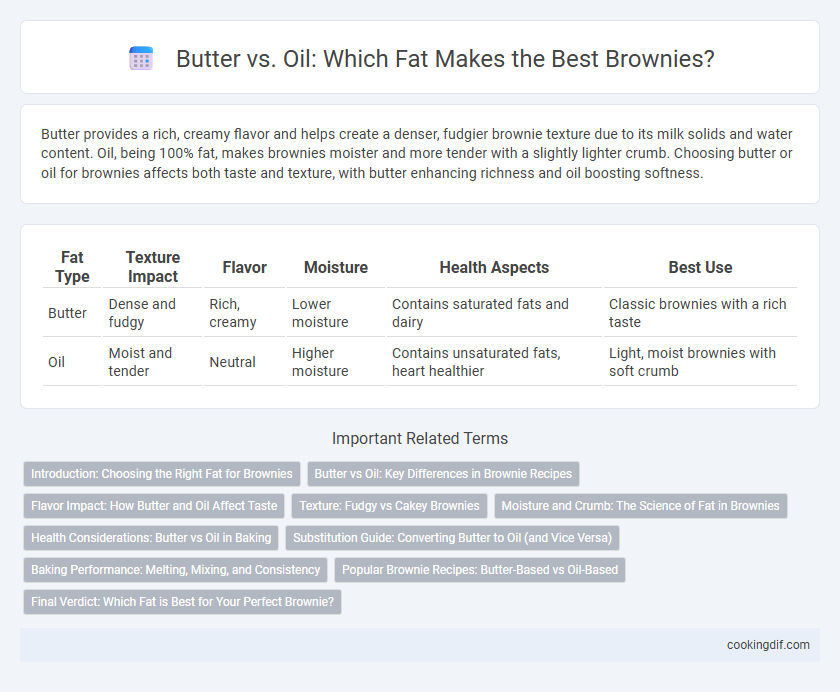 Butter vs. Oil: Which Fat Makes the Best Brownies?

Butter provides a rich, creamy flavor and helps create a denser, fudgier brownie texture due to its milk solids and water content. Oil, being 100% fat, makes brownies moister and more tender with a slightly lighter crumb. Choosing butter or oil for brownies affects both taste and texture, with butter enhancing richness and oil boosting softness.

| Fat Type | Texture Impact | Flavor | Moisture | Health Aspects | Best Use |
|---|---|---|---|---|---|
| Butter | Dense and fudgy | Rich, creamy | Lower moisture | Contains saturated fats and dairy | Classic brownies with a rich taste |
| Oil | Moist and tender | Neutral | Higher moisture | Contains unsaturated fats, heart healthier | Light, moist brownies with soft crumb |

Important Related Terms

Introduction: Choosing the Right Fat for Brownies
Butter vs Oil: Key Differences in Brownie Recipes
Flavor Impact: How Butter and Oil Affect Taste
Texture: Fudgy vs Cakey Brownies
Moisture and Crumb: The Science of Fat in Brownies
Health Considerations: Butter vs Oil in Baking
Substitution Guide: Converting Butter to Oil (and Vice Versa)
Baking Performance: Melting, Mixing, and Consistency
Popular Brownie Recipes: Butter-Based vs Oil-Based
Final Verdict: Which Fat is Best for Your Perfect Brownie?

cookingdif.com